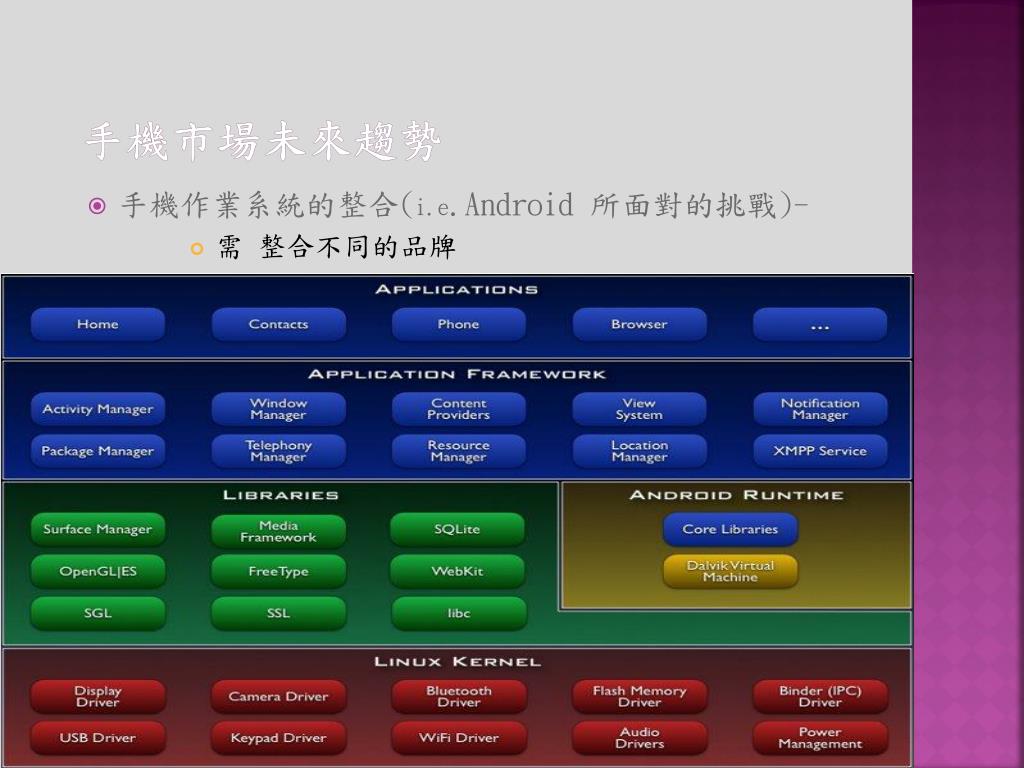 手機市場未來趨勢

手機作業系統的整合(i.e.Android 所面對的挑戰)-

需 整合不同的品牌

APPLICATIONS

Home

Contacts

Phone

Browser

...

APPLICATION FRAMEWORK

Activity Manager

Window Manager

Content Providers

View System

Notification Manager

Package Manager

Telephony Manager

Resource Manager

Location Manager

XMPP Service

LIBRARIES

Surface Manager

Media Framework

SQLite

OpenGL|ES

FreeType

WebKit

SGL

SSL

libc

ANDROID RUNTIME

Core Libraries

Dalvik Virtual Machine

LINUX KERNEL

Display Driver

Camera Driver

Bluetooth Driver

Flash Memory Driver

Binder (IPC) Driver

USB Driver

Keypad Driver

WiFi Driver

Audio Drivers

Power Management